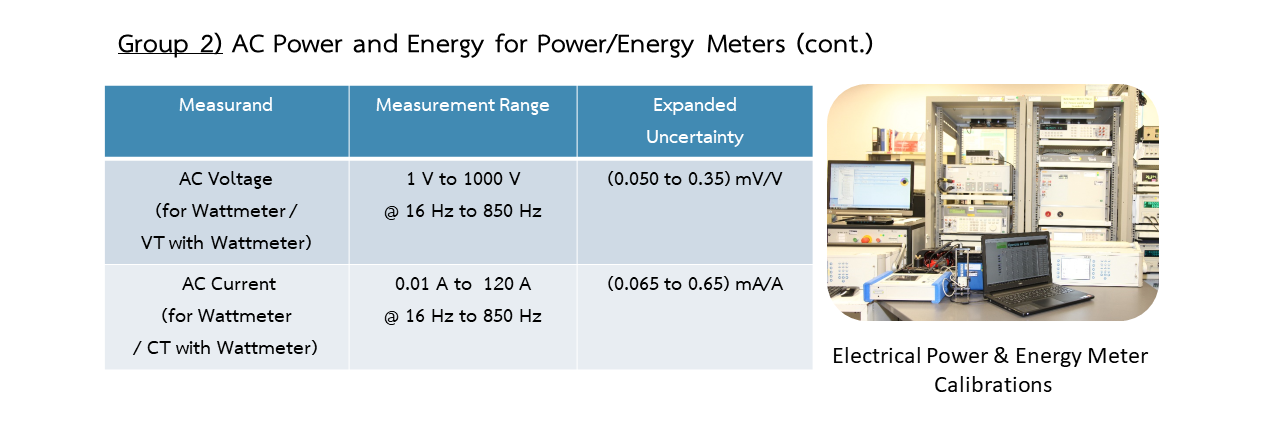 Group 2) AC Power and Energy for Power/Energy Meters (cont.)

| Measurand | Measurement Range | Expanded Uncertainty |
|---|---|---|
| AC Voltage (for Wattmeter / VT with Wattmeter) | 1 V to 1000 V @ 16 Hz to 850 Hz | (0.050 to 0.35) mV/V |
| AC Current (for Wattmeter / CT with Wattmeter) | 0.01 A to 120 A @ 16 Hz to 850 Hz | (0.065 to 0.65) mA/A |

Electrical Power & Energy Meter Calibrations